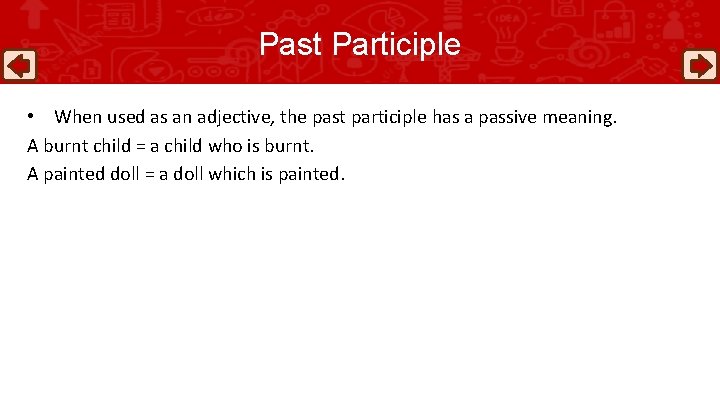 Past Participle

• When used as an adjective, the past participle has a passive meaning.

A burnt child = a child who is burnt.

A painted doll = a doll which is painted.